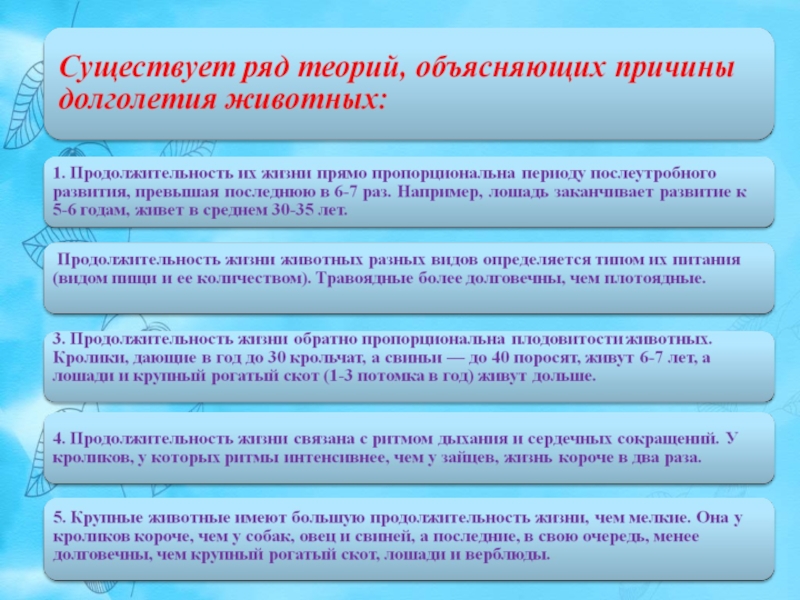 Существует ряд теорий, объясняющих причины долголетия животных:

1. Продолжительность их жизни прямо пропорциональна периоду послеутробного развития, превышая последнюю в 6-7 раз. Например, лошадь заканчивает развитие к 5-6 годам, живет в среднем 30-35 лет.

Продолжительность жизни животных разных видов определяется типом их питания (видом пищи и ее количеством). Травоядные более долговечны, чем плотоядные.

3. Продолжительность жизни обратно пропорциональна плодовитости животных. Кролики, дающие в год до 30 крольчат, а свиньи — до 40 поросят, живут 6-7 лет, а лошади и крупный рогатый скот (1-3 потомка в год) живут дольше.

4. Продолжительность жизни связана с ритмом дыхания и сердечных сокращений. У кроликов, у которых ритмы интенсивнее, чем у зайцев, жизнь короче в два раза.

5. Крупные животные имеют большую продолжительность жизни, чем мелкие. Она у кроликов короче, чем у собак, овец и свиней, а последние, в свою очередь, менее долговечны, чем крупный рогатый скот, лошади и верблюды.